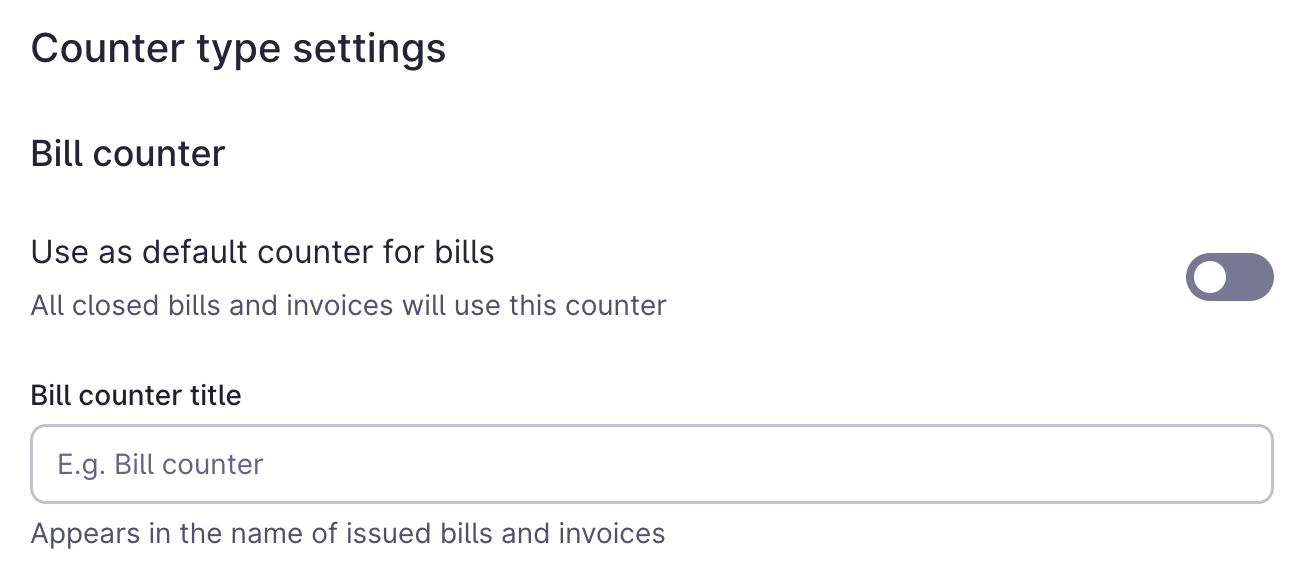 Counter type settings

Bill counter

Use as default counter for bills

All closed bills and invoices will use this counter

Bill counter title

E.g. Bill counter

Appears in the name of issued bills and invoices